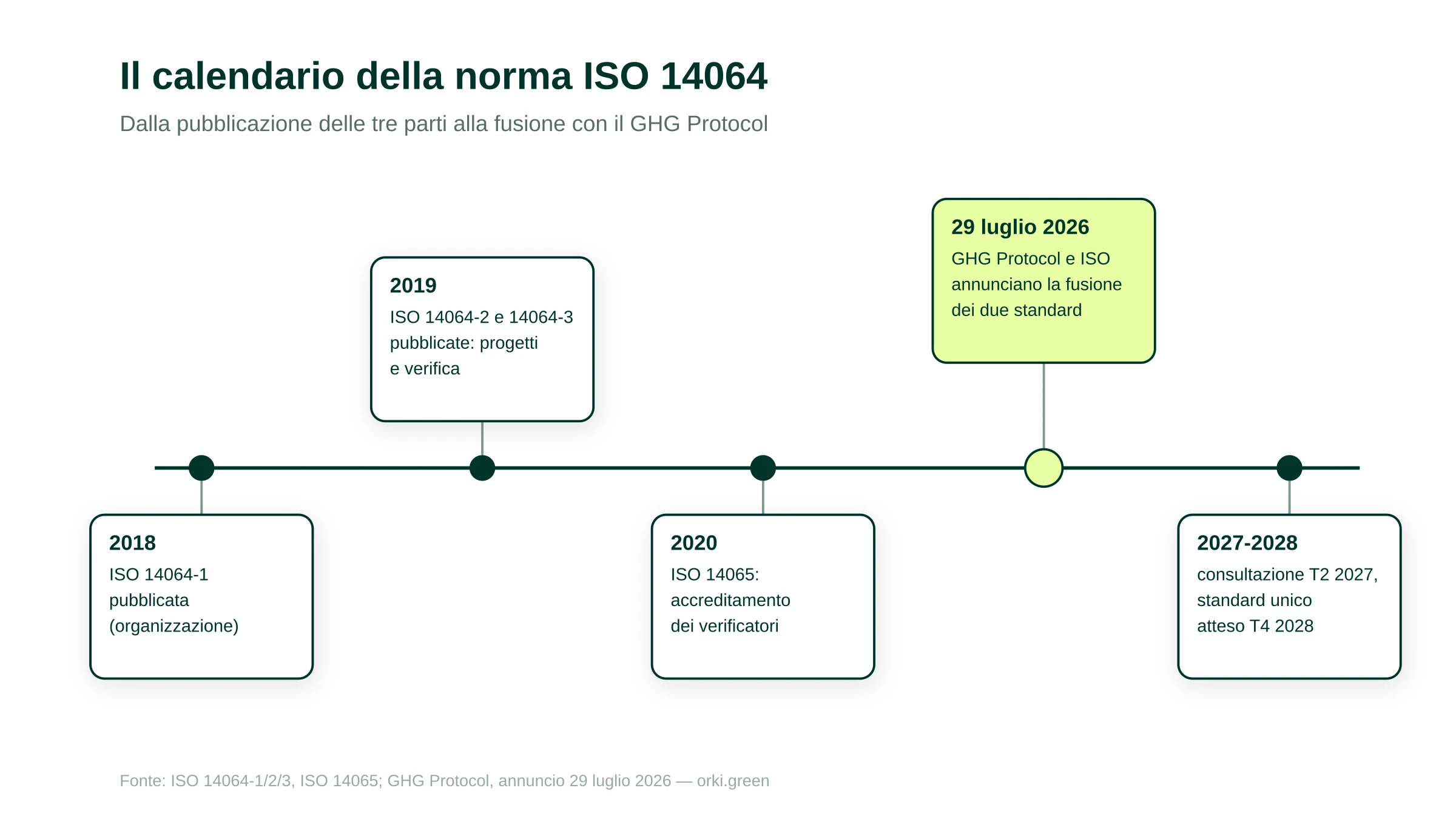 Il calendario della norma ISO 14064

Dalla pubblicazione delle tre parti alla fusione con il GHG Protocol

2018
ISO 14064-1 pubblicata (organizzazione)

2019
ISO 14064-2 e 14064-3 pubblicate: progetti e verifica

2020
ISO 14065: accreditamento dei verificatori

29 luglio 2026
GHG Protocol e ISO annunciano la fusione dei due standard

2027-2028
consultazione T2 2027, standard unico atteso T4 2028

Fonte: ISO 14064-1/2/3, ISO 14065; GHG Protocol, annuncio 29 luglio 2026 — orki.green